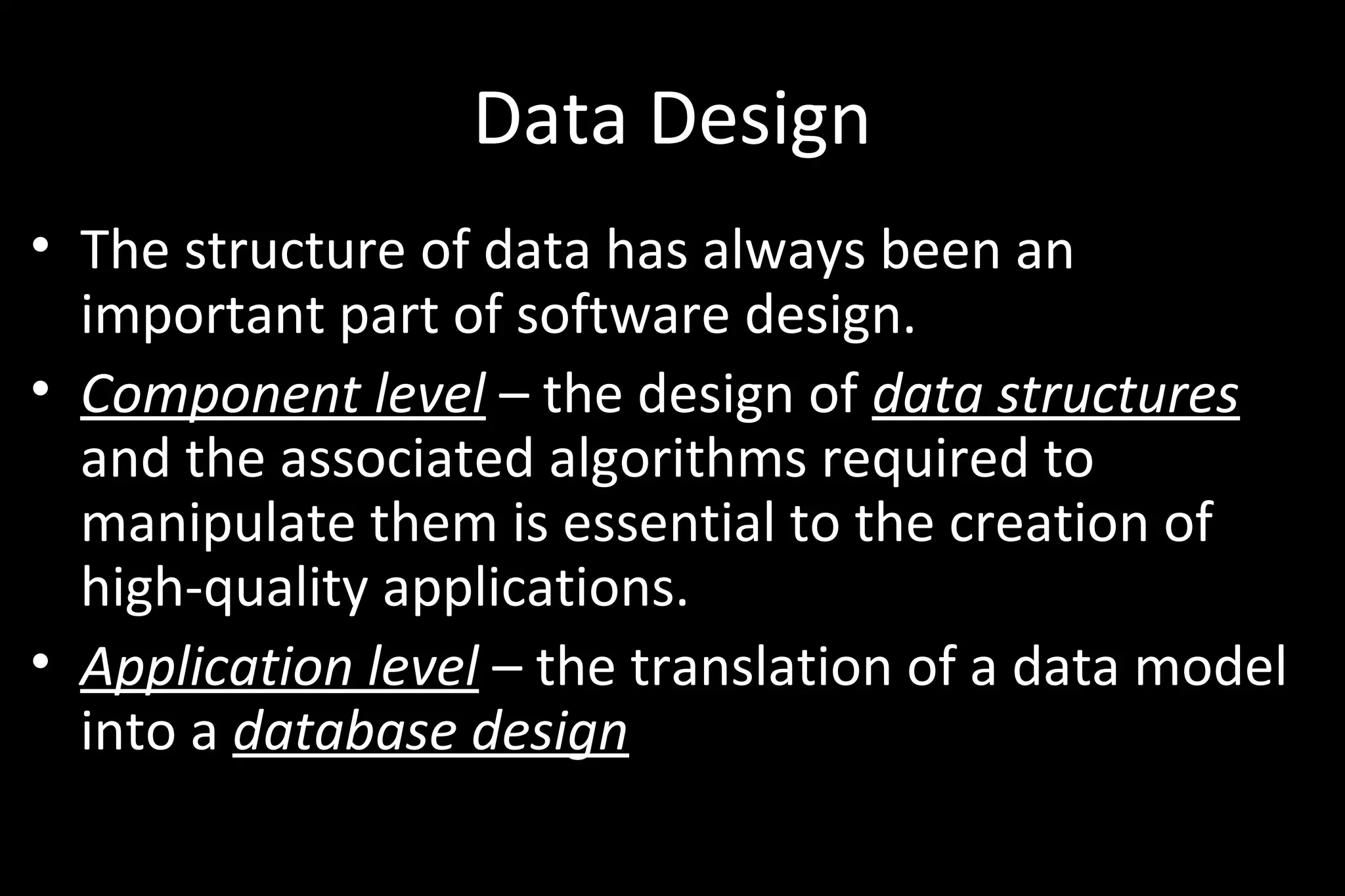 Data Design

• The structure of data has always been an important part of software design.

• Component level – the design of data structures and the associated algorithms required to manipulate them is essential to the creation of high-quality applications.

• Application level – the translation of a data model into a database design